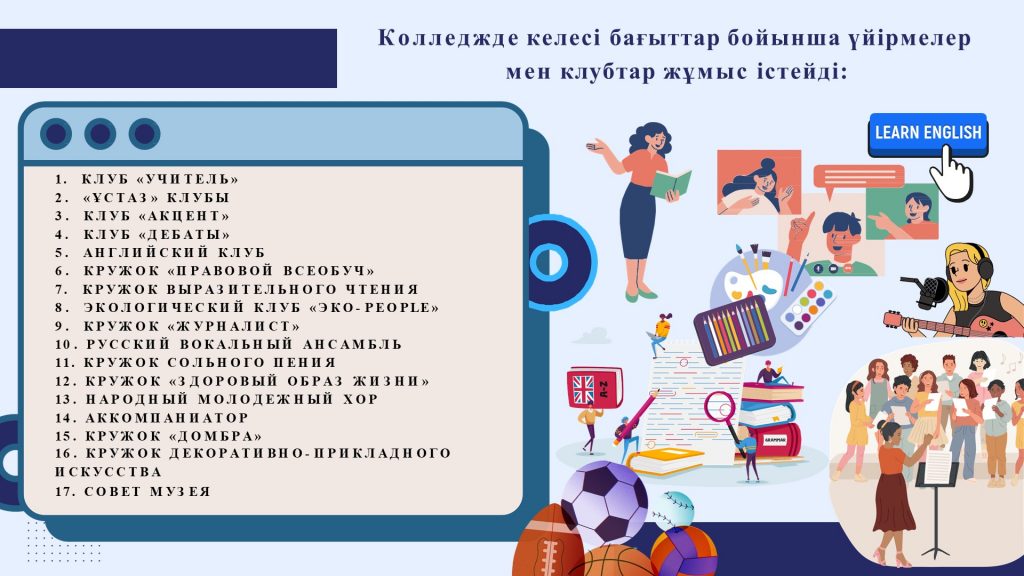 Колледжде келесі бағыттар бойынша үйірмелер мен клубтар жұмыс істейді:

1. КЛУБ «УЧИТЕЛЬ»
2. «ҰСТАЗ» КЛУБЫ
3. КЛУБ «АКЦЕНТ»
4. КЛУБ «ДЕБАТЫ»
5. АНГЛИЙСКИЙ КЛУБ
6. КРУЖОК «ПРАВОВОЙ ВСЕОБУЧ»
7. КРУЖОК ВЫРАЗИТЕЛЬНОГО ЧТЕНИЯ
8. ЭКОЛОГИЧЕСКИЙ КЛУБ «ЭКО-PEOPLE»
9. КРУЖОК «ЖУРНАЛИСТ»
10. РУССКИЙ ВОКАЛЬНЫЙ АНСАМБЛЬ
11. КРУЖОК СОЛЬНОГО ПЕНИЯ
12. КРУЖОК «ЗДОРОВЫЙ ОБРАЗ ЖИЗНИ»
13. НАРОДНЫЙ МОЛОДЕЖНЫЙ ХОР
14. АККОМПАНИАТОР
15. КРУЖОК «ДОМБРА»
16. КРУЖОК ДЕКОРАТИВНО-ПРИКЛАДНОГО ИСКУССТВА
17. СОВЕТ МУЗЕЯ

LEARN ENGLISH

A-Z

GRAMMAR